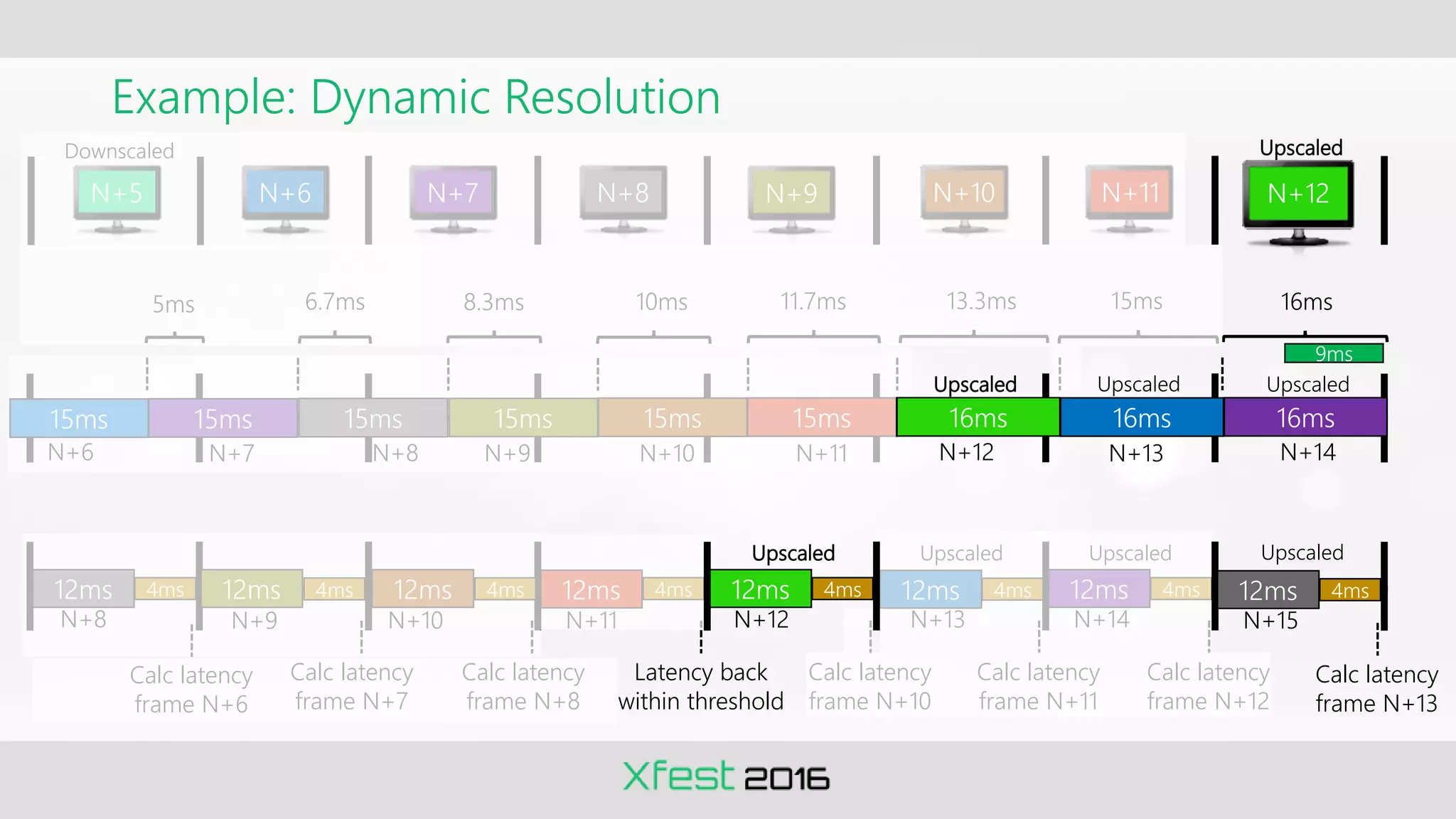 Example: Dynamic Resolution

Downscaled

N+5 N+6 N+7 N+8 N+9 N+10 N+11

Upscaled

N+12

5ms 6.7ms 8.3ms 10ms 11.7ms 13.3ms 15ms 16ms

9ms

Upscaled Upscaled Upscaled

15ms 15ms 15ms 15ms 15ms 15ms 16ms 16ms 16ms

N+6 N+7 N+8 N+9 N+10 N+11 N+12 N+13 N+14

Upscaled Upscaled Upscaled Upscaled

12ms 4ms 12ms 4ms 12ms 4ms 12ms 4ms 12ms 4ms 12ms 4ms 12ms 4ms 12ms 4ms

N+8 N+9 N+10 N+11 N+12 N+13 N+14 N+15

Calc latency frame N+6

Calc latency frame N+7

Calc latency frame N+8

Latency back within threshold

Calc latency frame N+10

Calc latency frame N+11

Calc latency frame N+12

Calc latency frame N+13

Xfest 2016